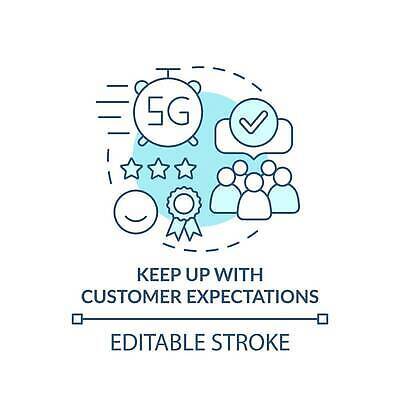 5G

KEEP UP WITH
CUSTOMER EXPECTATIONS

EDITABLE STROKE